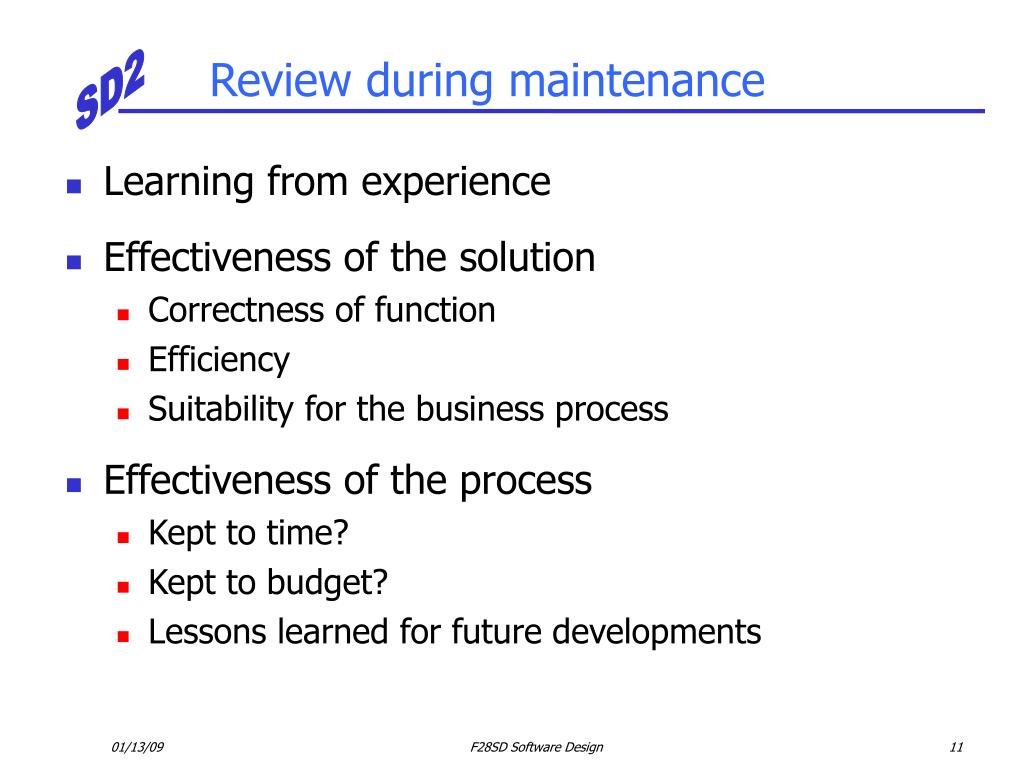 SD2

Review during maintenance

- Learning from experience
- Effectiveness of the solution
  - Correctness of function
  - Efficiency
  - Suitability for the business process
- Effectiveness of the process
  - Kept to time?
  - Kept to budget?
  - Lessons learned for future developments

01/13/09 F28SD Software Design 11